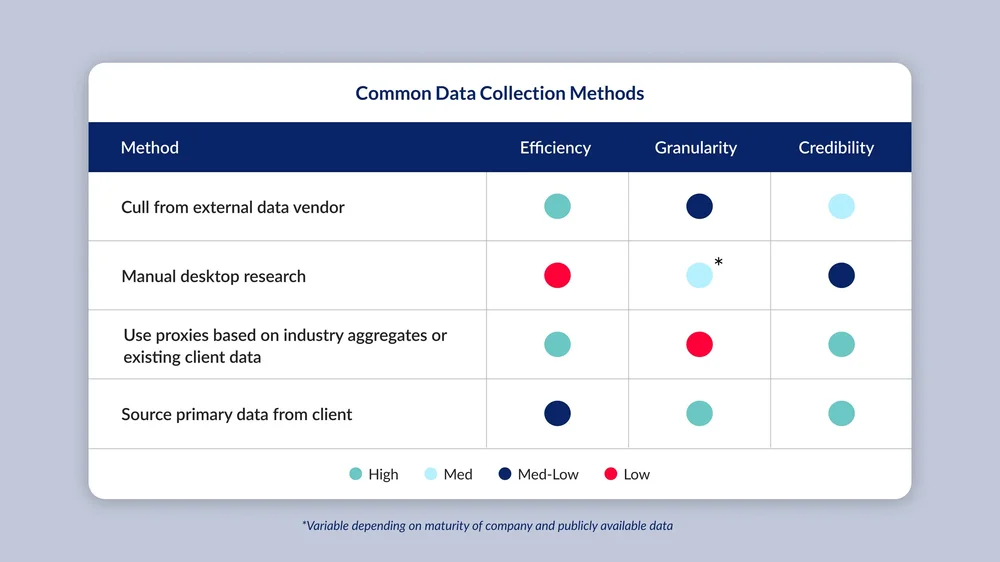 Common Data Collection Methods

| Method | Efficiency | Granularity | Credibility |
|---|---|---|---|
| Cull from external data vendor | | | |
| Manual desktop research | | * | |
| Use proxies based on industry aggregates or existing client data | | | |
| Source primary data from client | | | |

High Med Med-Low Low

*Variable depending on maturity of company and publicly available data